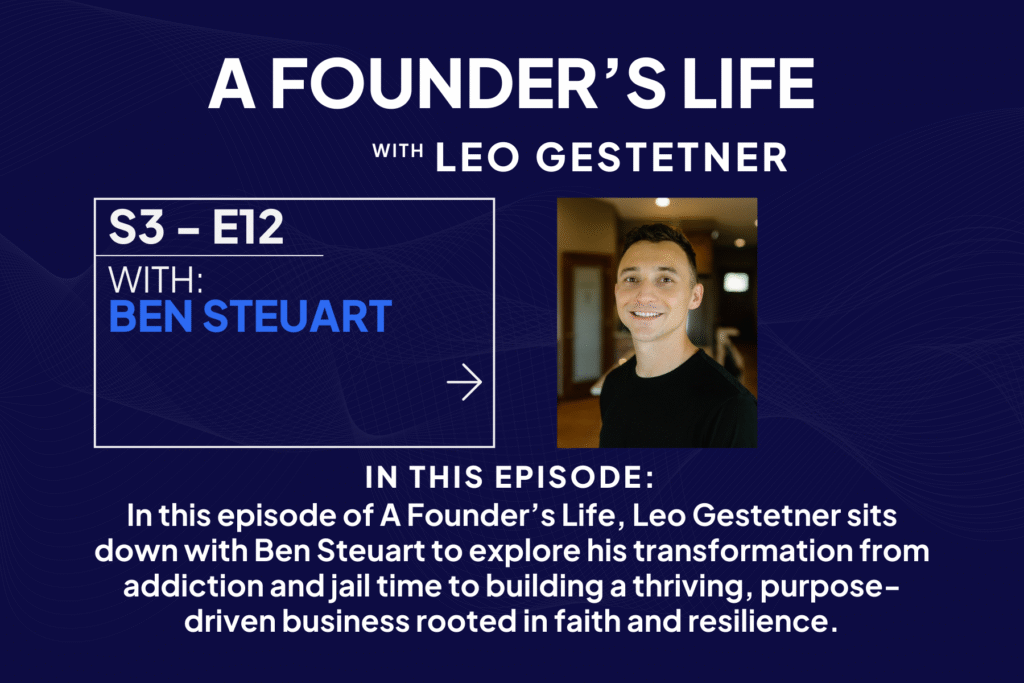 A FOUNDER'S LIFE

WITH LEO GESTETNER

S3 – E12

WITH:
BEN STEUART

IN THIS EPISODE:
In this episode of A Founder's Life, Leo Gestetner sits down with Ben Steuart to explore his transformation from addiction and jail time to building a thriving, purpose-driven business rooted in faith and resilience.